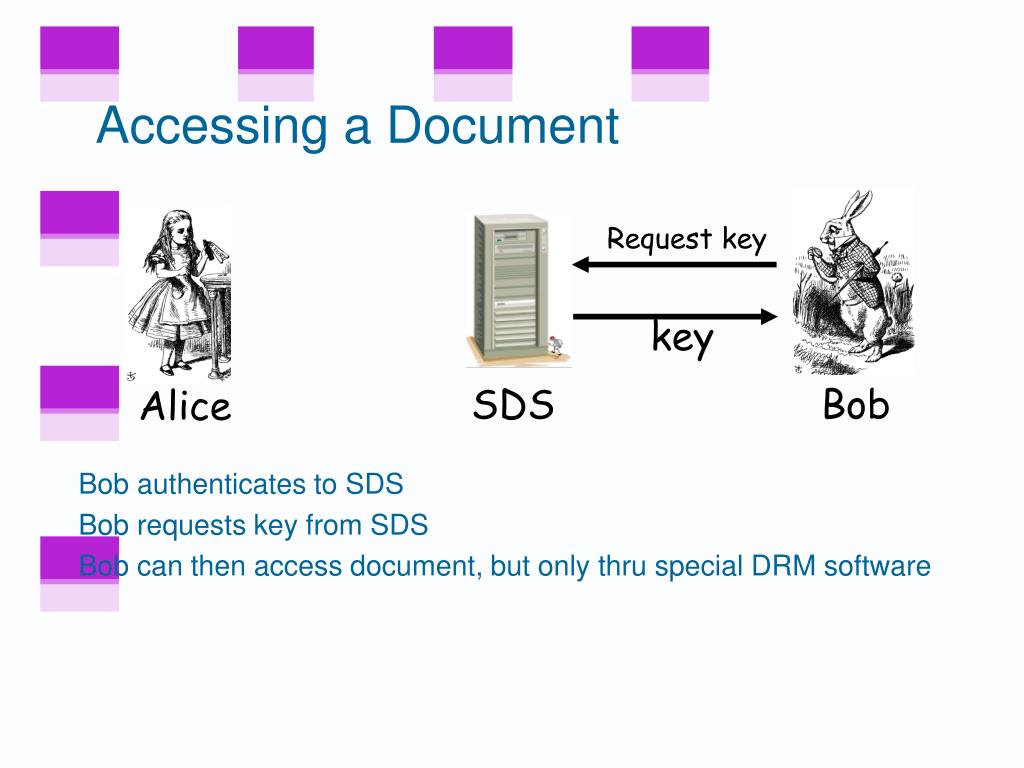 Accessing a Document

Request key

key

Alice

SDS

Bob

Bob authenticates to SDS

Bob requests key from SDS

Bob can then access document, but only thru special DRM software